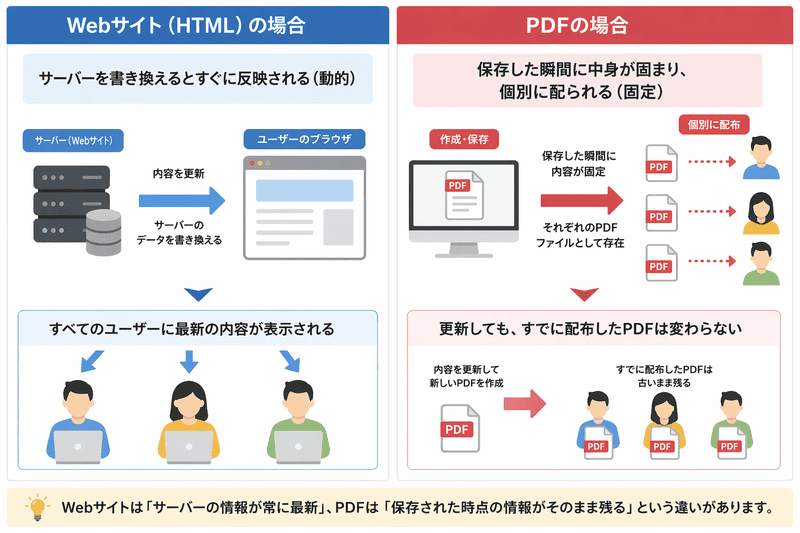 Webサイト（HTML）の場合

サーバーを書き換えるとすぐに反映される（動的）

サーバー（Webサイト）

内容を更新

サーバーのデータを書き換える

ユーザーのブラウザ

すべてのユーザーに最新の内容が表示される

PDFの場合

保存した瞬間に中身が固まり、個別に配られる（固定）

作成・保存

PDF

保存した瞬間に内容が固定

それぞれのPDFファイルとして存在

個別に配布

PDF

PDF

PDF

更新しても、すでに配布したPDFは変わらない

内容を更新して新しいPDFを作成

PDF

すでに配布したPDFは古いまま残る

PDF

PDF

PDF

Webサイトは「サーバーの情報が常に最新」、PDFは「保存された時点の情報がそのまま残る」という違いがあります。